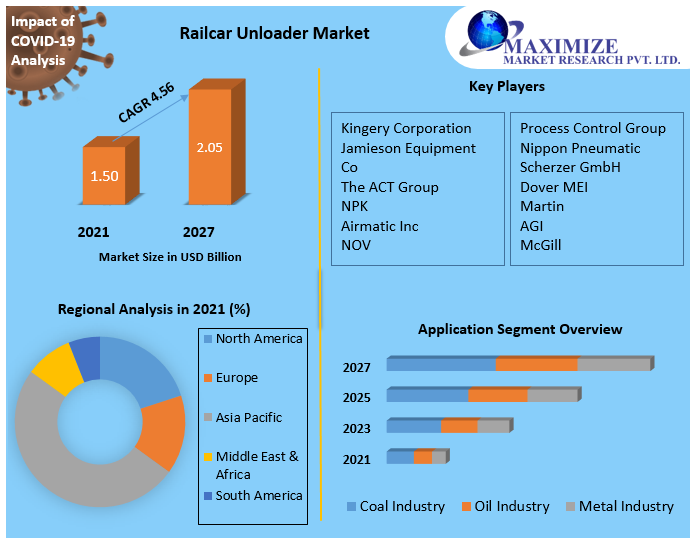 Impact of COVID-19 Analysis

Railcar Unloader Market

MAXIMIZE
MARKET RESEARCH PVT. LTD.

CAGR 4.56

1.50

2.05

2021

2027

Market Size in USD Billion

Key Players

Kingery Corporation
Jamieson Equipment Co
The ACT Group
NPK
Airmatic Inc
NOV

Process Control Group
Nippon Pneumatic
Scherzer GmbH
Dover MEI
Martin
AGI
McGill

Regional Analysis in 2021 (%)

North America
Europe
Asia Pacific
Middle East & Africa
South America

Application Segment Overview

2027
2025
2023
2021

Coal Industry
Oil Industry
Metal Industry